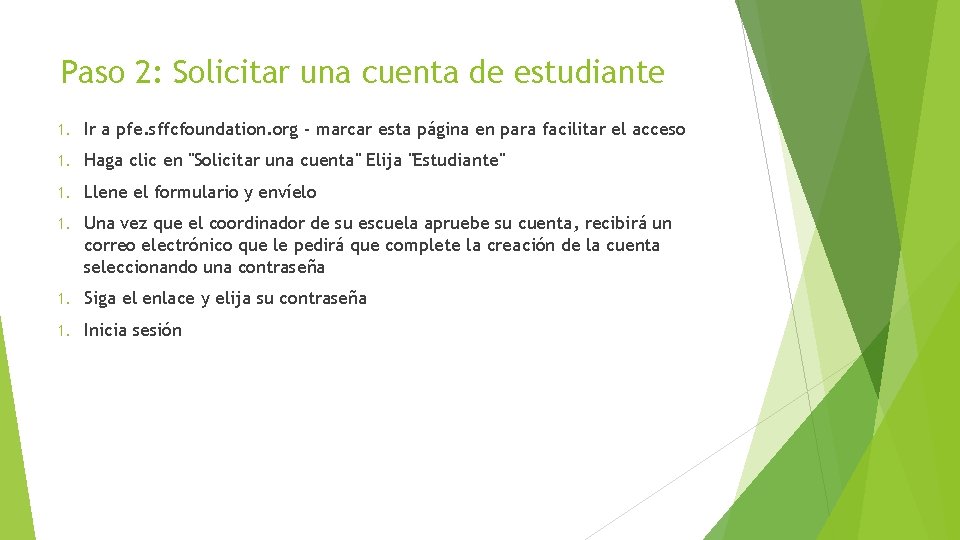 Paso 2: Solicitar una cuenta de estudiante

1. Ir a pfe.sffcfoundation.org - marcar esta página en para facilitar el acceso

1. Haga clic en "Solicitar una cuenta" Elija "Estudiante"

1. Llene el formulario y envíelo

1. Una vez que el coordinador de su escuela apruebe su cuenta, recibirá un correo electrónico que le pedirá que complete la creación de la cuenta seleccionando una contraseña

1. Siga el enlace y elija su contraseña

1. Inicia sesión